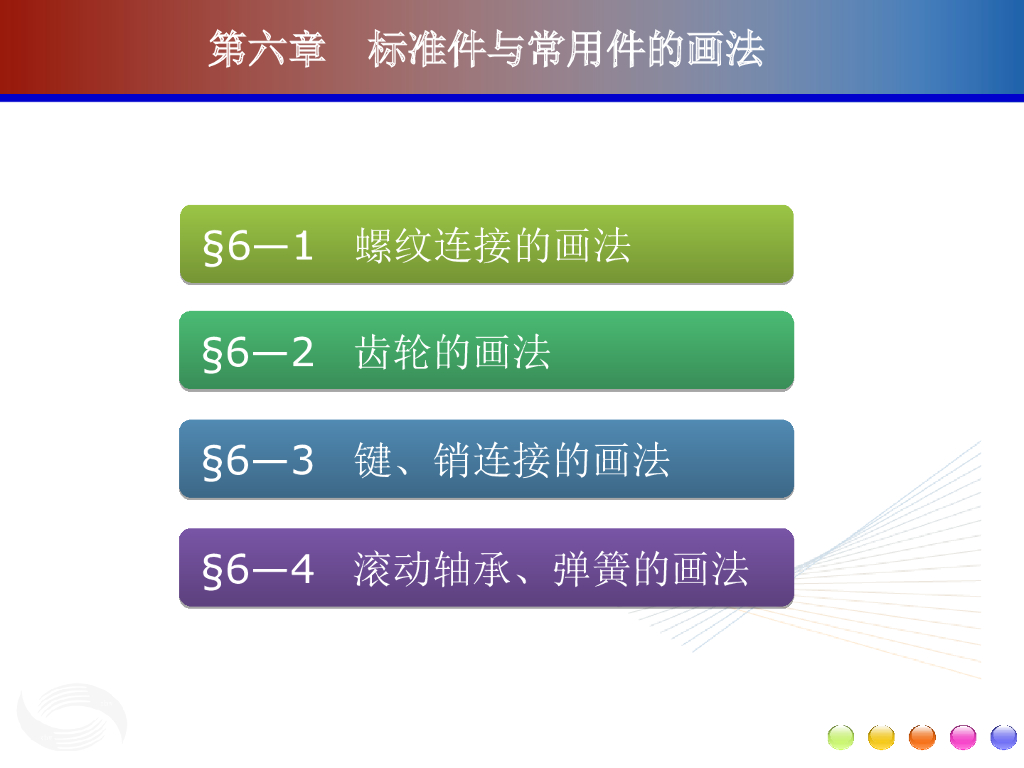 第六章　标准件与常用件的画法

§6—1　螺纹连接的画法

§6—2　齿轮的画法

§6—3　键、销连接的画法

§6—4　滚动轴承、弹簧的画法